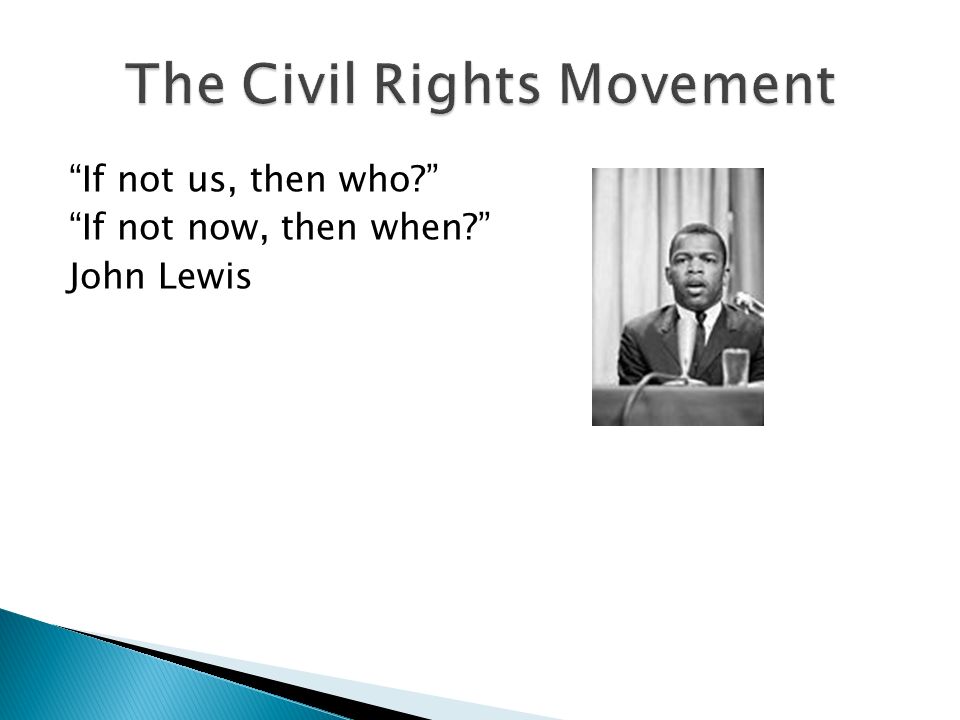 The Civil Rights Movement

“If not us, then who?”
“If not now, then when?”
John Lewis